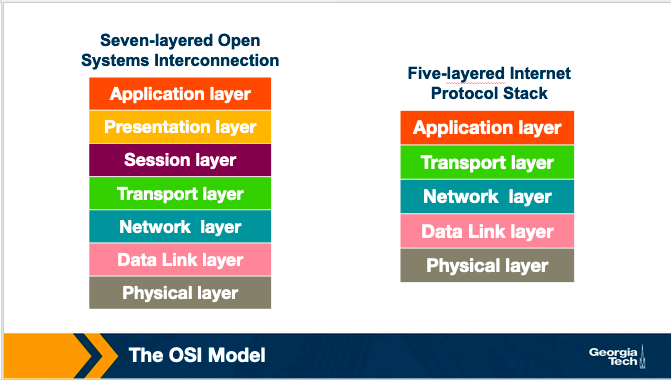 Seven-layered Open Systems Interconnection

Application layer
Presentation layer
Session layer
Transport layer
Network layer
Data Link layer
Physical layer

Five-layered Internet Protocol Stack

Application layer
Transport layer
Network layer
Data Link layer
Physical layer

The OSI Model

Georgia Tech